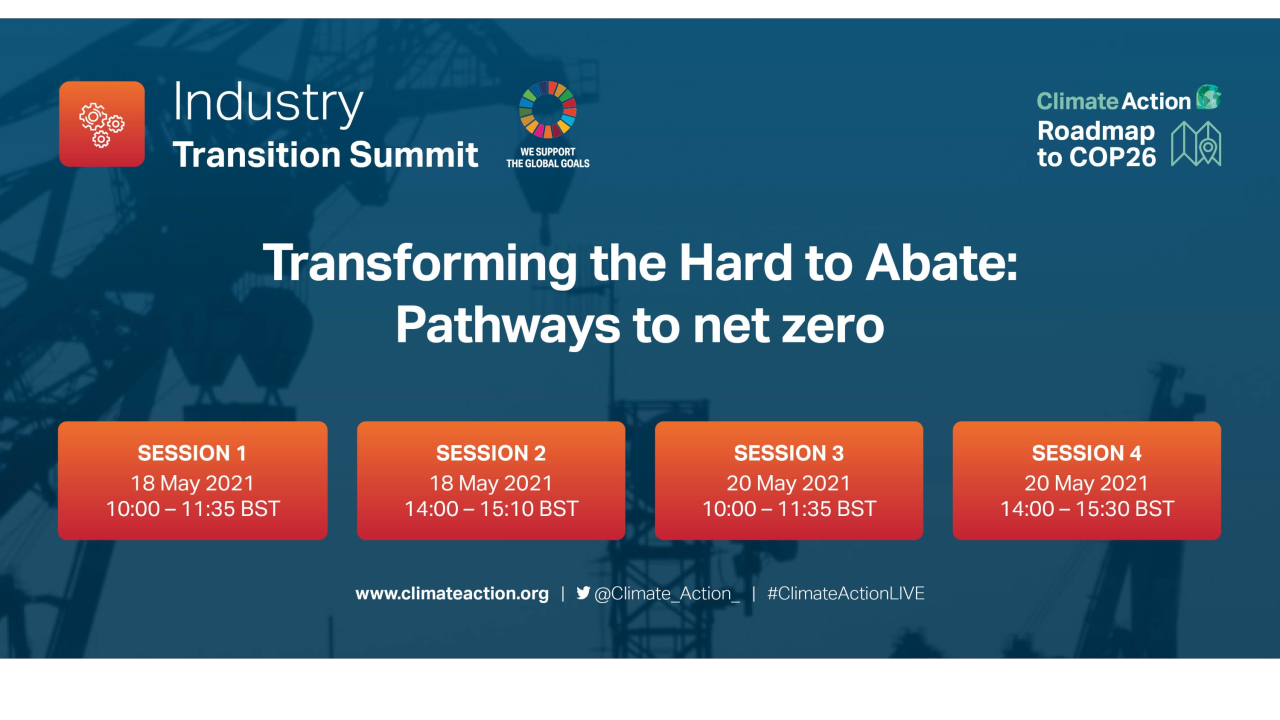 Industry
Transition Summit

WE SUPPORT THE GLOBAL GOALS

Climate Action
Roadmap to COP26

Transforming the Hard to Abate: Pathways to net zero

SESSION 1
18 May 2021
10:00 – 11:35 BST

SESSION 2
18 May 2021
14:00 – 15:10 BST

SESSION 3
20 May 2021
10:00 – 11:35 BST

SESSION 4
20 May 2021
14:00 – 15:30 BST

www.climateaction.org | @Climate_Action_ | #ClimateActionLIVE